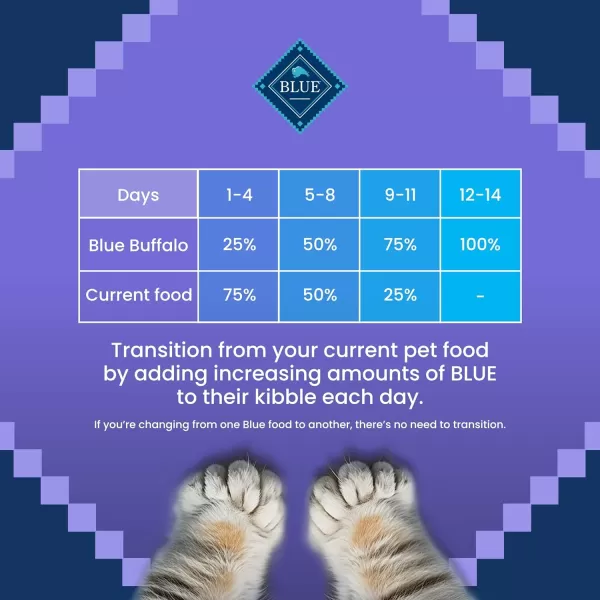 BLUE

| Days | 1-4 | 5-8 | 9-11 | 12-14 |
|---|---|---|---|---|
| Blue Buffalo | 25% | 50% | 75% | 100% |
| Current food | 75% | 50% | 25% | - |

Transition from your current pet food by adding increasing amounts of BLUE to their kibble each day.

If you're changing from one Blue food to another, there's no need to transition.